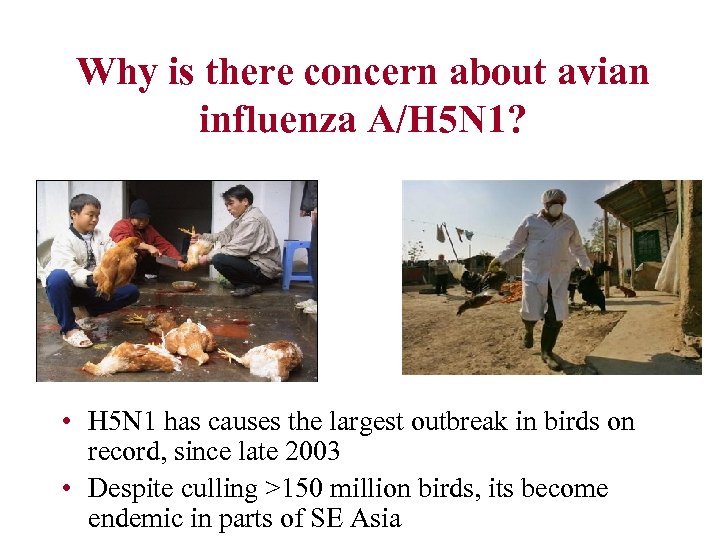 Why is there concern about avian influenza A/H5N1?

• H5N1 has causes the largest outbreak in birds on record, since late 2003
• Despite culling >150 million birds, its become endemic in parts of SE Asia